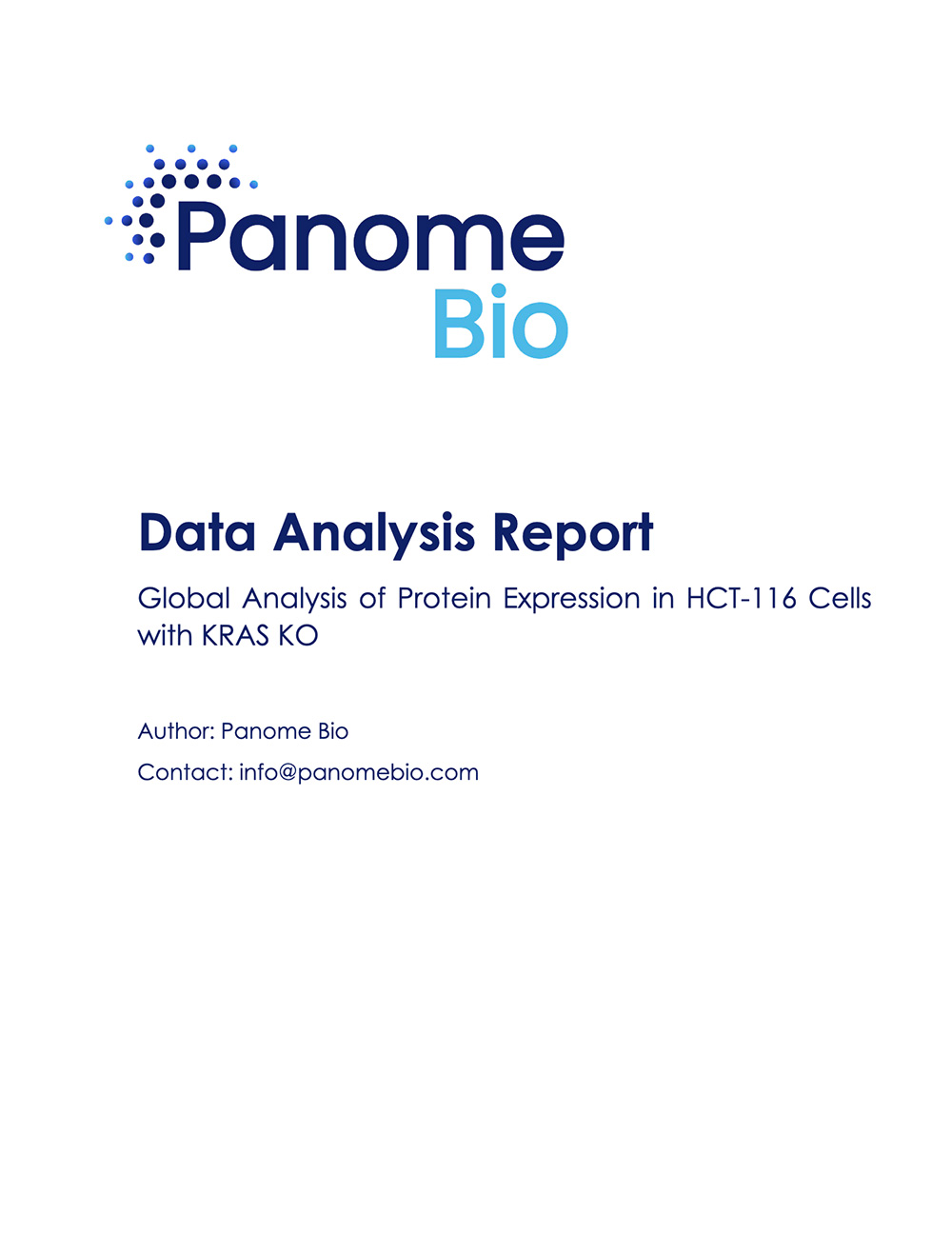 Panome Bio

Data Analysis Report

Global Analysis of Protein Expression in HCT-116 Cells with KRAS KO

Author: Panome Bio

Contact: info@panomebio.com